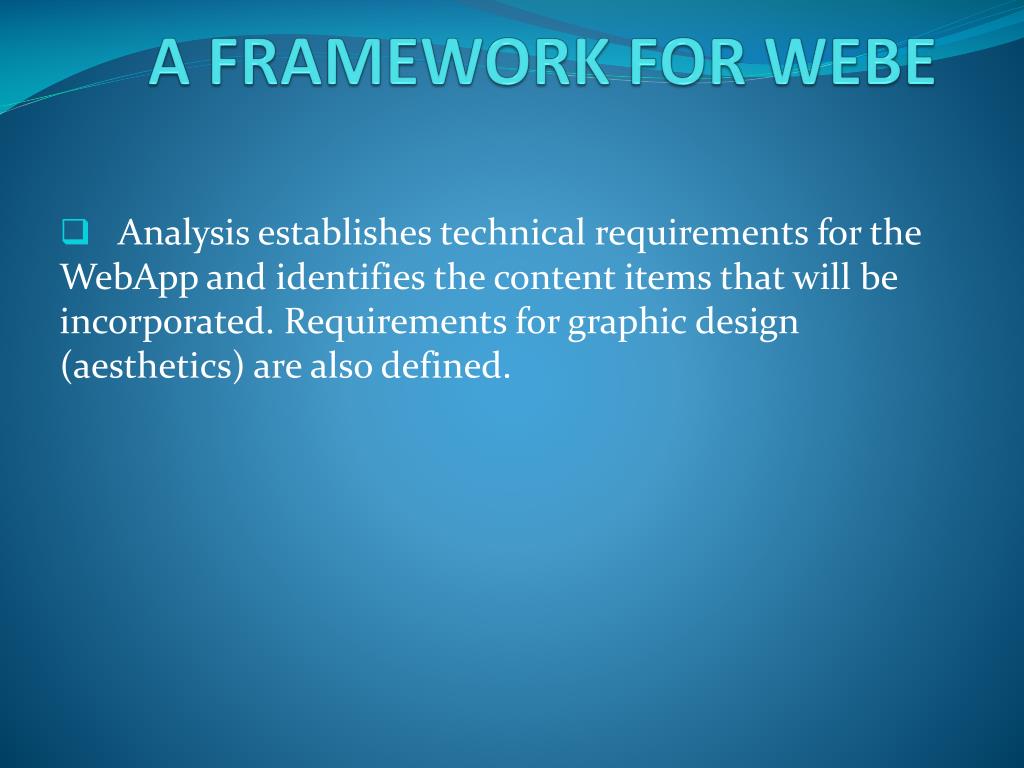 A FRAMEWORK FOR WEBE

❑ Analysis establishes technical requirements for the WebApp and identifies the content items that will be incorporated. Requirements for graphic design (aesthetics) are also defined.